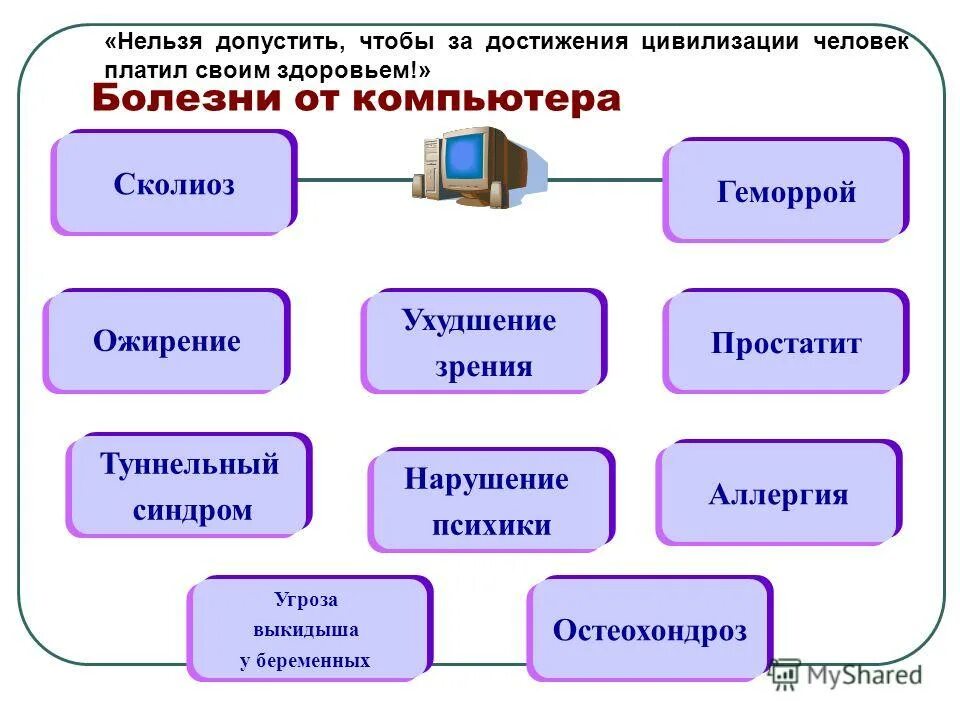 «Нельзя допустить, чтобы за достижения цивилизации человек платил своим здоровьем!»

Болезни от компьютера

Сколиоз

Геморрой

Ожирение

Ухудшение зрения

Простатит

Туннельный синдром

Нарушение психики

Аллергия

Угроза выкидыша у беременных

Остеохондроз

MyShared